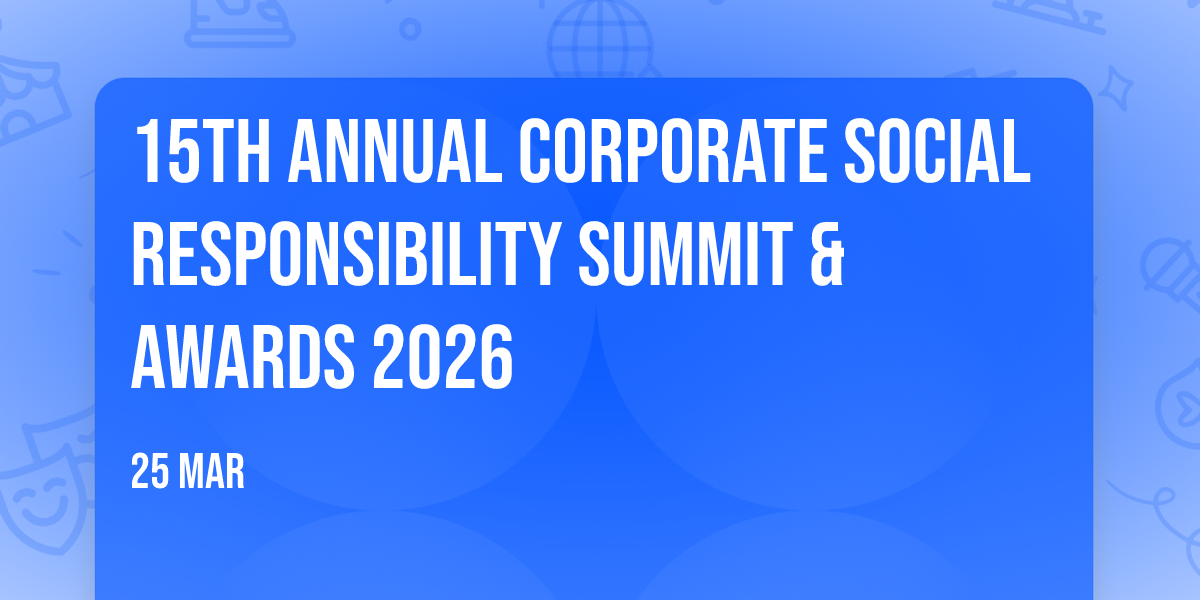 15TH ANNUAL CORPORATE SOCIAL RESPONSIBILITY SUMMIT & AWARDS 2026

25 MAR